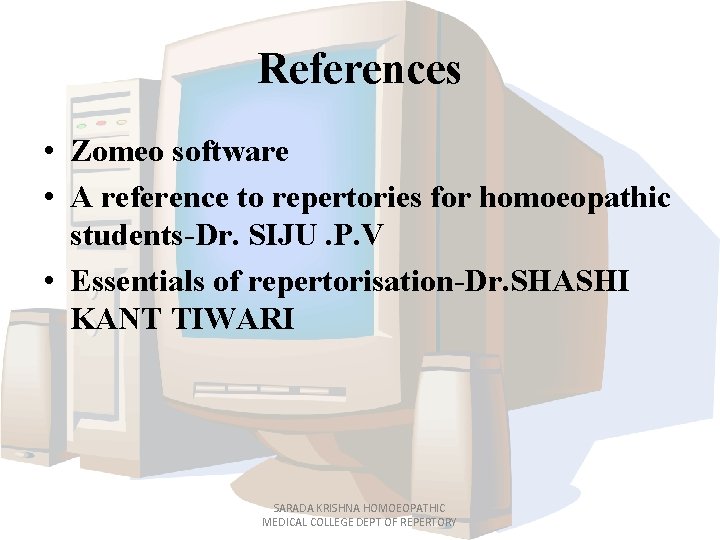 References

• Zomeo software
• A reference to repertories for homoeopathic students-Dr. SIJU .P.V
• Essentials of repertorisation-Dr.SHASHI KANT TIWARI

SARADA KRISHNA HOMOEOPATHIC MEDICAL COLLEGE DEPT OF REPERTORY